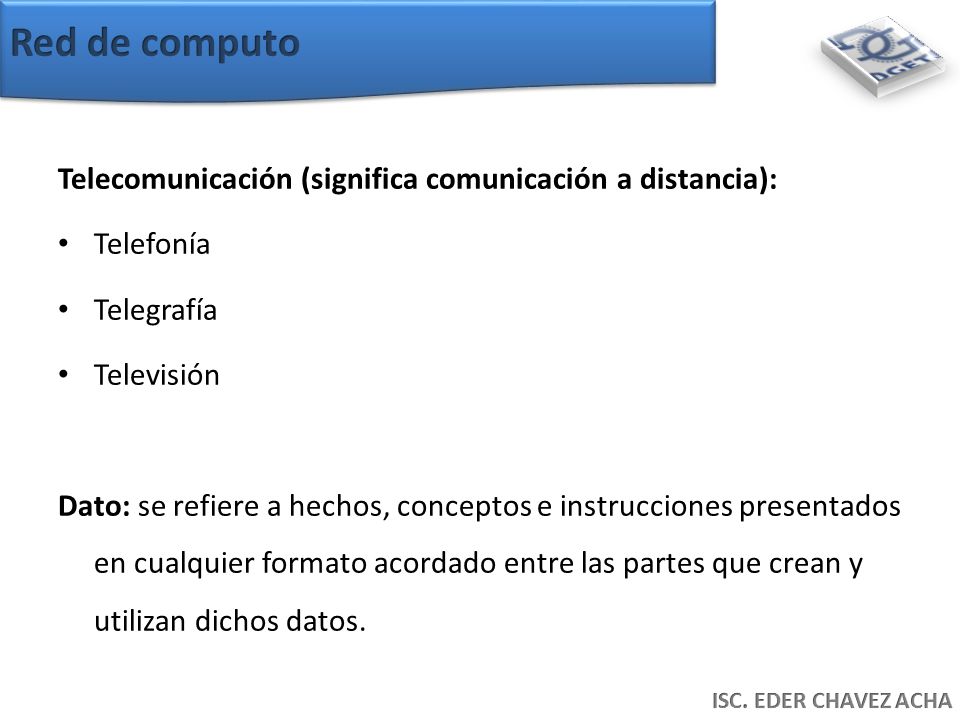 Red de computo

DGETI

Telecomunicación (significa comunicación a distancia):

• Telefonía
• Telegrafía
• Televisión

Dato: se refiere a hechos, conceptos e instrucciones presentados en cualquier formato acordado entre las partes que crean y utilizan dichos datos.

ISC. EDER CHAVEZ ACHA